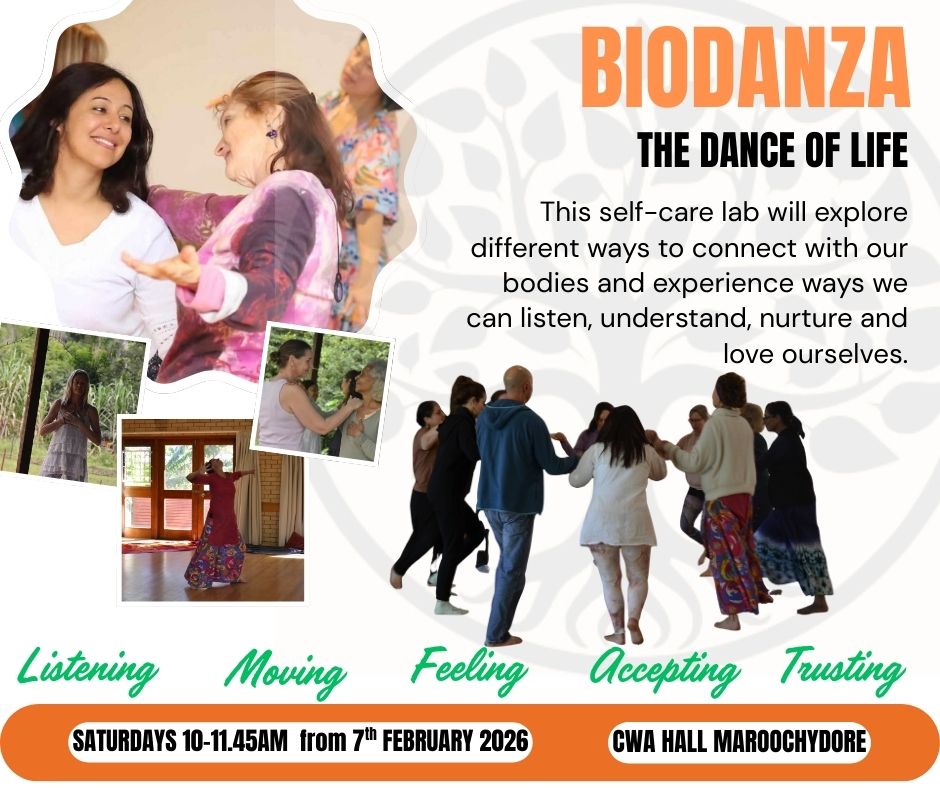 BIODANZA

THE DANCE OF LIFE

This self-care lab will explore different ways to connect with our bodies and experience ways we can listen, understand, nurture and love ourselves.

Listening Moving Feeling Accepting Trusting

SATURDAYS 10-11.45AM from 7$^{th}$ FEBRUARY 2026

CWA HALL MAROOCHYDORE